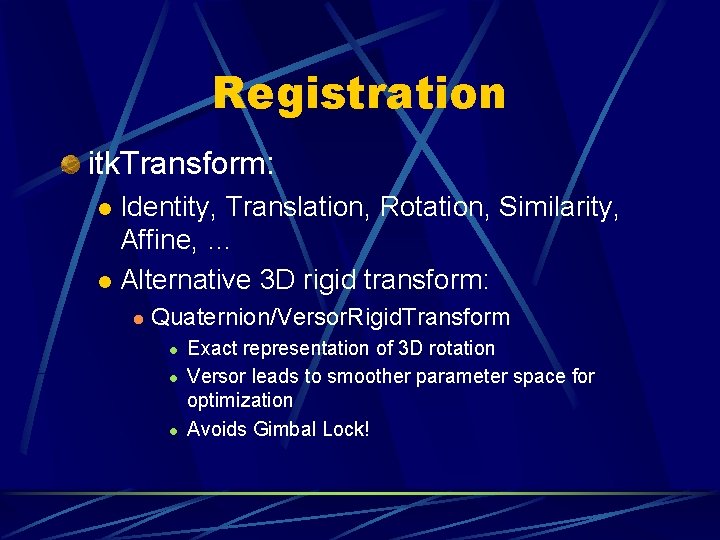 Registration

itkTransform:

Identity, Translation, Rotation, Similarity, Affine, …

Alternative 3D rigid transform:

Quaternion/VersorRigidTransform

Exact representation of 3D rotation

Versor leads to smoother parameter space for optimization

Avoids Gimbal Lock!